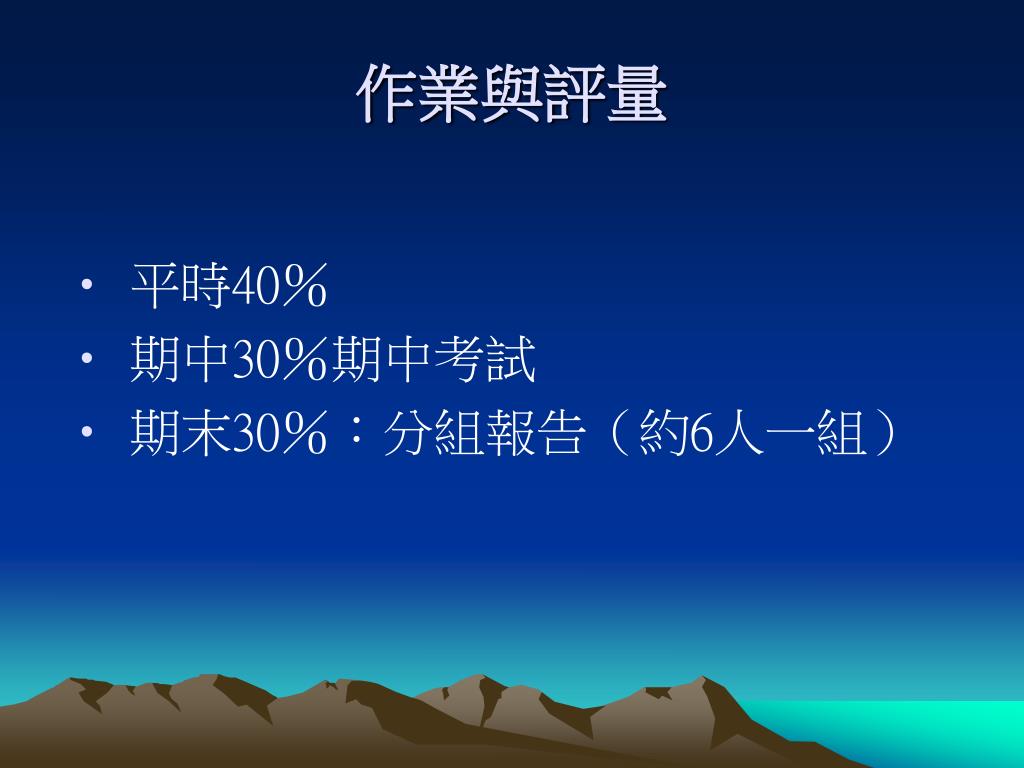 作業與評量

• 平時40%
• 期中30%期中考試
• 期末30%：分組報告（約6人一組）